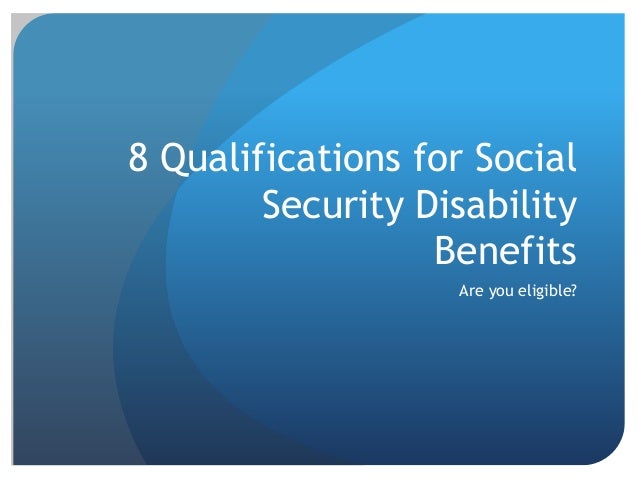 8 Qualifications for Social Security Disability Benefits

Are you eligible?